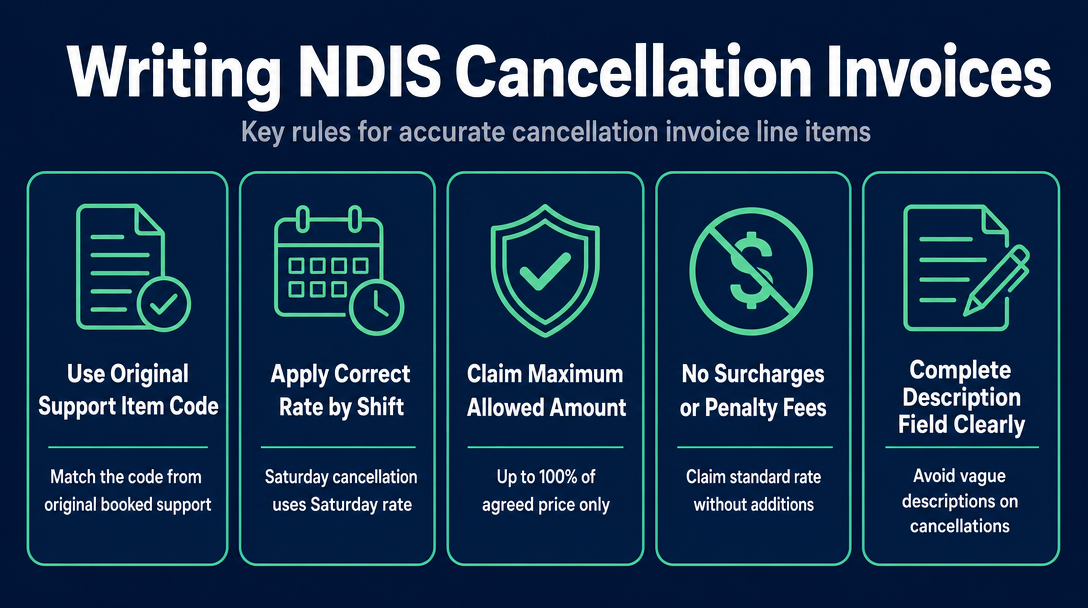 Writing NDIS Cancellation Invoices

Key rules for accurate cancellation invoice line items

Use Original Support Item Code

Match the code from original booked support

Apply Correct Rate by Shift

Saturday cancellation uses Saturday rate

Claim Maximum Allowed Amount

Up to 100% of agreed price only

No Surcharges or Penalty Fees

Claim standard rate without additions

Complete Description Field Clearly

Avoid vague descriptions on cancellations